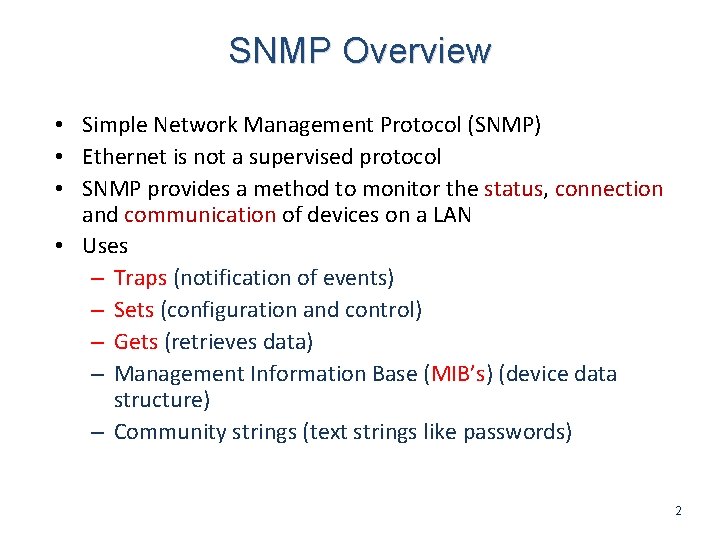 SNMP Overview

• Simple Network Management Protocol (SNMP)
• Ethernet is not a supervised protocol
• SNMP provides a method to monitor the status, connection and communication of devices on a LAN
• Uses
– Traps (notification of events)
– Sets (configuration and control)
– Gets (retrieves data)
– Management Information Base (MIB’s) (device data structure)
– Community strings (text strings like passwords)

2